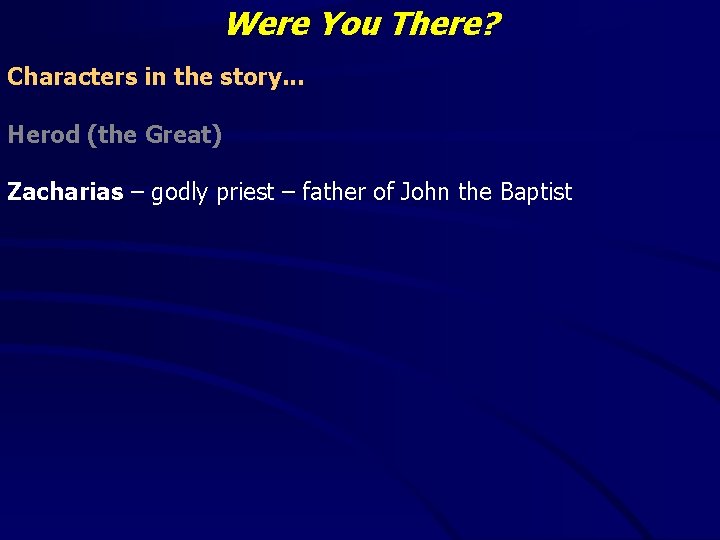 Were You There?

Characters in the story…

Herod (the Great)

Zacharias – godly priest – father of John the Baptist